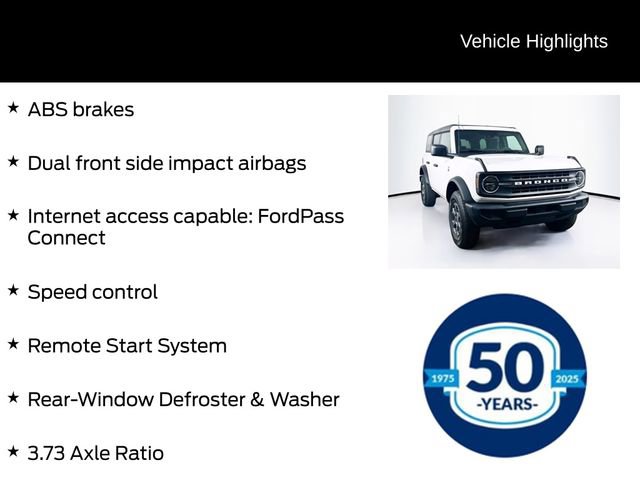 Vehicle Highlights

★ ABS brakes

★ Dual front side impact airbags

★ Internet access capable: FordPass Connect

★ Speed control

★ Remote Start System

★ Rear-Window Defroster & Washer

★ 3.73 Axle Ratio

BRONCO

1975 50 2025 -YEARS-